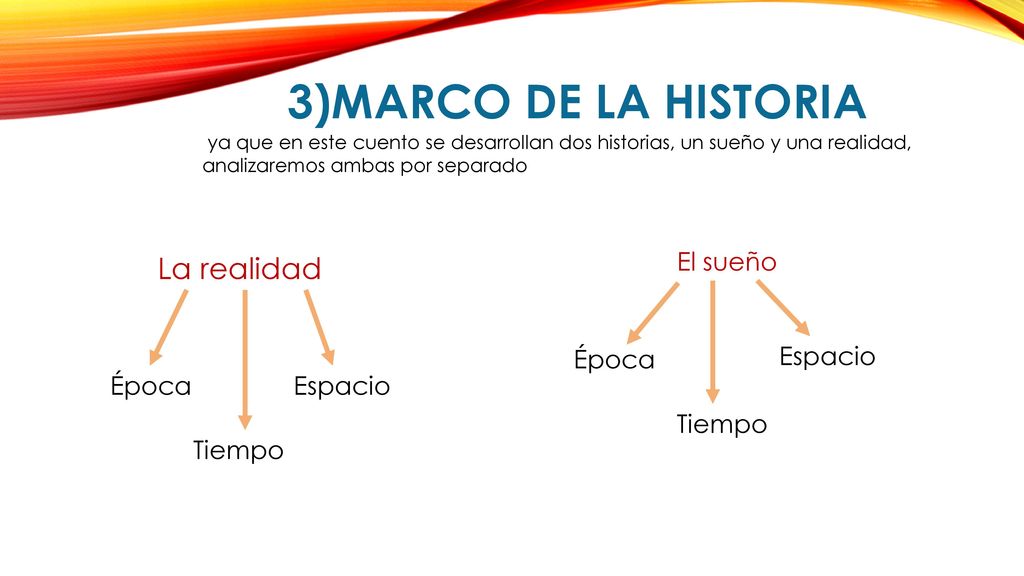 3)MARCO DE LA HISTORIA

ya que en este cuento se desarrollan dos historias, un sueño y una realidad, analizaremos ambas por separado

La realidad

Época

Tiempo

Espacio

El sueño

Época

Tiempo

Espacio